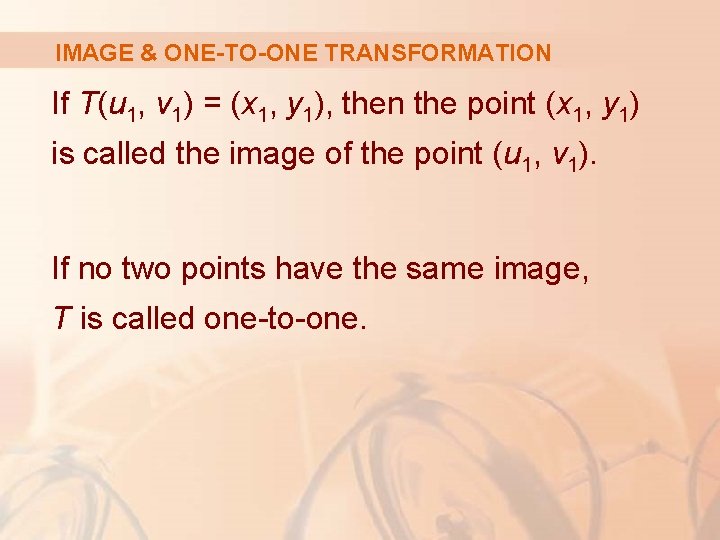 IMAGE & ONE-TO-ONE TRANSFORMATION

If $T(u_1, v_1) = (x_1, y_1)$, then the point $(x_1, y_1)$ is called the image of the point $(u_1, v_1)$.

If no two points have the same image, $T$ is called one-to-one.